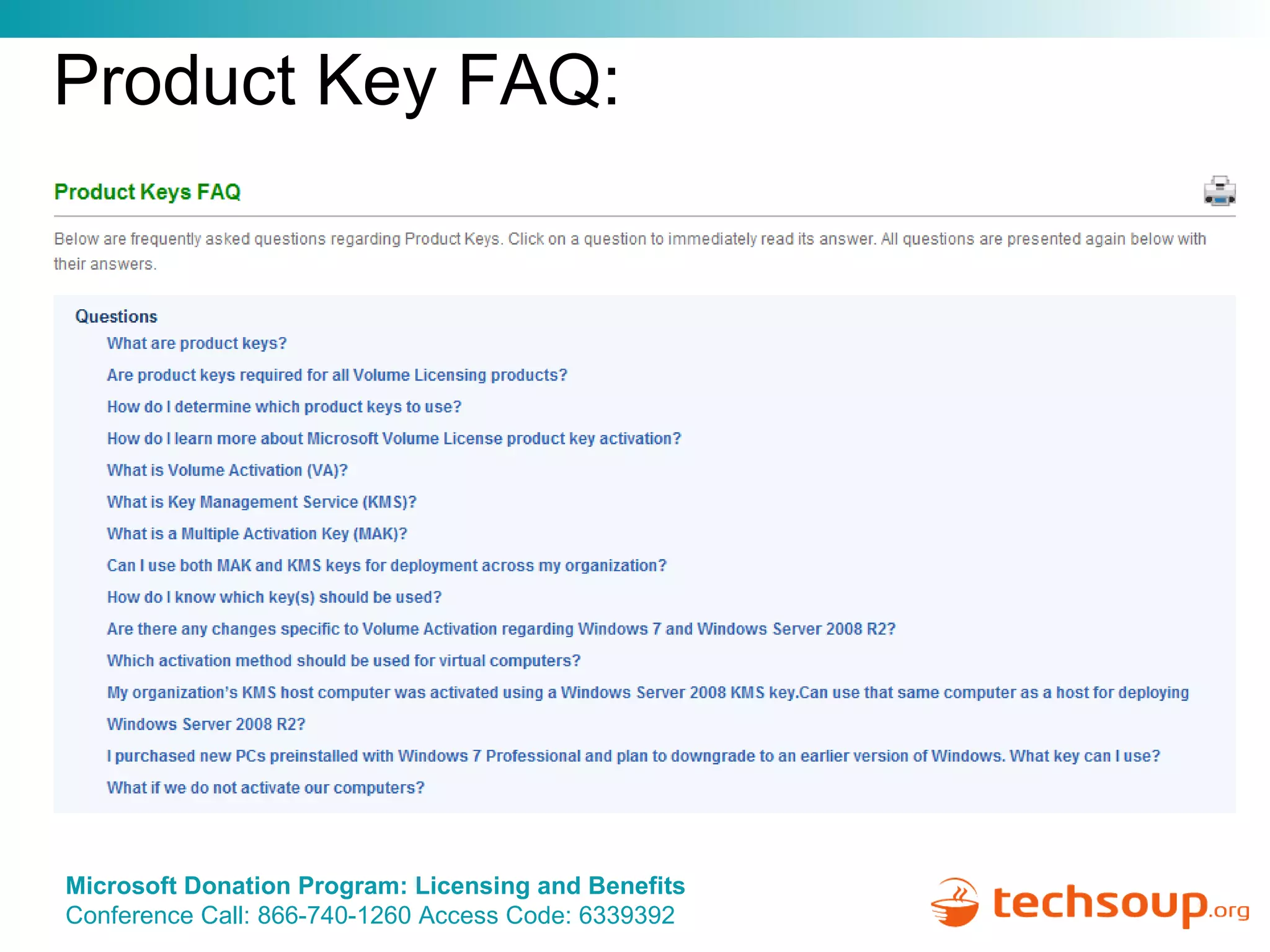 Product Key FAQ:

Product Keys FAQ

Below are frequently asked questions regarding Product Keys. Click on a question to immediately read its answer. All questions are presented again below with their answers.

Questions

What are product keys?

Are product keys required for all Volume Licensing products?

How do I determine which product keys to use?

How do I learn more about Microsoft Volume License product key activation?

What is Volume Activation (VA)?

What is Key Management Service (KMS)?

What is a Multiple Activation Key (MAK)?

Can I use both MAK and KMS keys for deployment across my organization?

How do I know which key(s) should be used?

Are there any changes specific to Volume Activation regarding Windows 7 and Windows Server 2008 R2?

Which activation method should be used for virtual computers?

My organization's KMS host computer was activated using a Windows Server 2008 KMS key.Can use that same computer as a host for deploying Windows Server 2008 R2?

I purchased new PCs preinstalled with Windows 7 Professional and plan to downgrade to an earlier version of Windows. What key can I use?

What if we do not activate our computers?

Microsoft Donation Program: Licensing and Benefits
Conference Call: 866-740-1260 Access Code: 6339392

techsoup.org